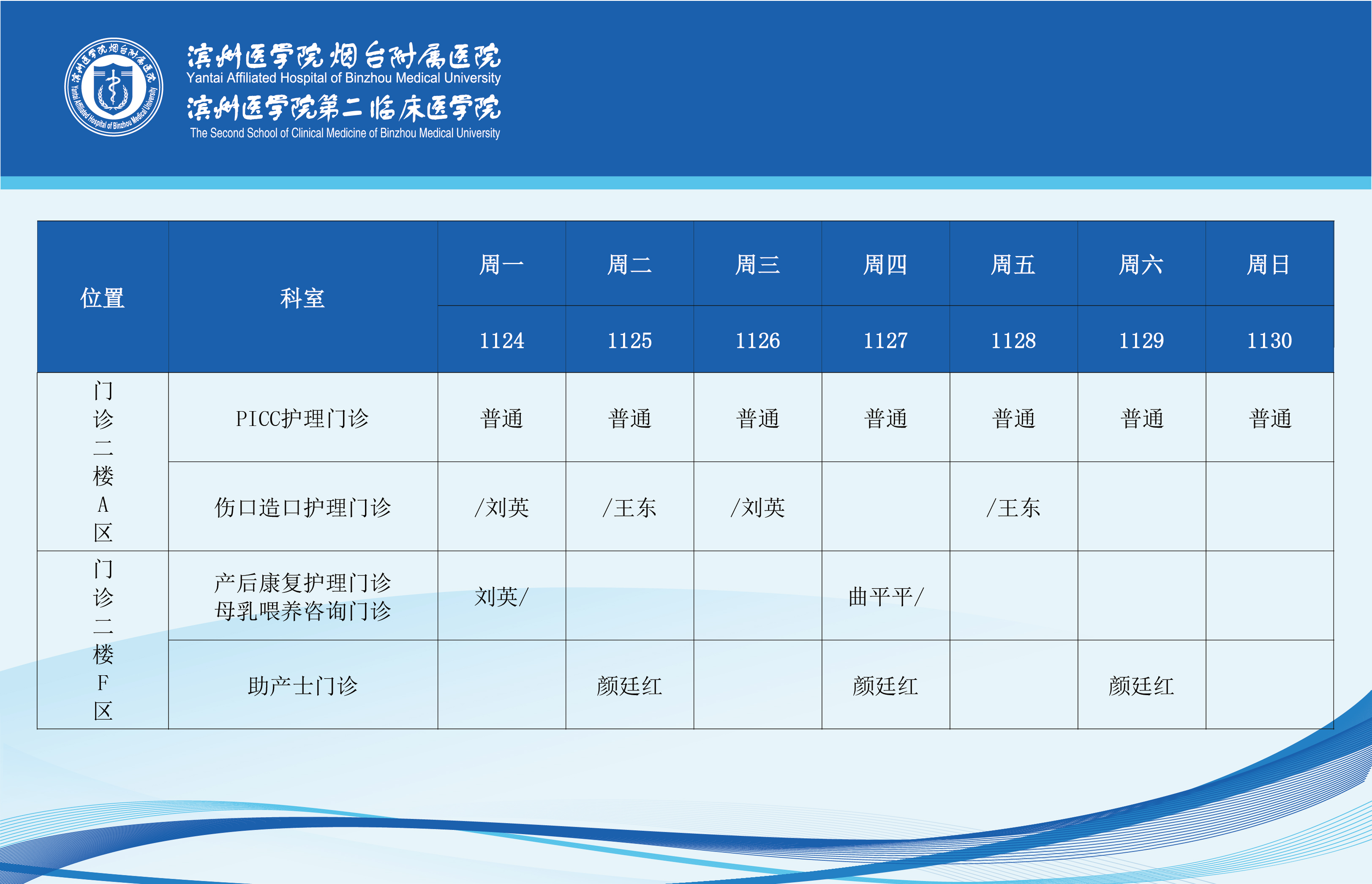 滨州医学院烟台附属医院
Yantai Affiliated Hospital of Binzhou Medical University
滨州医学院第二临床医学院
The Second School of Clinical Medicine of Binzhou Medical University

| 位置 | 科室 | 周一 | 周二 | 周三 | 周四 | 周五 | 周六 | 周日 |
|---|---|---|---|---|---|---|---|---|
| | | 1124 | 1125 | 1126 | 1127 | 1128 | 1129 | 1130 |
| 门诊二楼A区 | PICC护理门诊 | 普通 | 普通 | 普通 | 普通 | 普通 | 普通 | 普通 |
| | 伤口造口护理门诊 | /刘英 | /王东 | /刘英 | | /王东 | | |
| 门诊二楼F区 | 产后康复护理门诊 母乳喂养咨询门诊 | 刘英/ | | | 曲平平/ | | | |
| | 助产士门诊 | | 颜廷红 | | 颜廷红 | | 颜廷红 | |